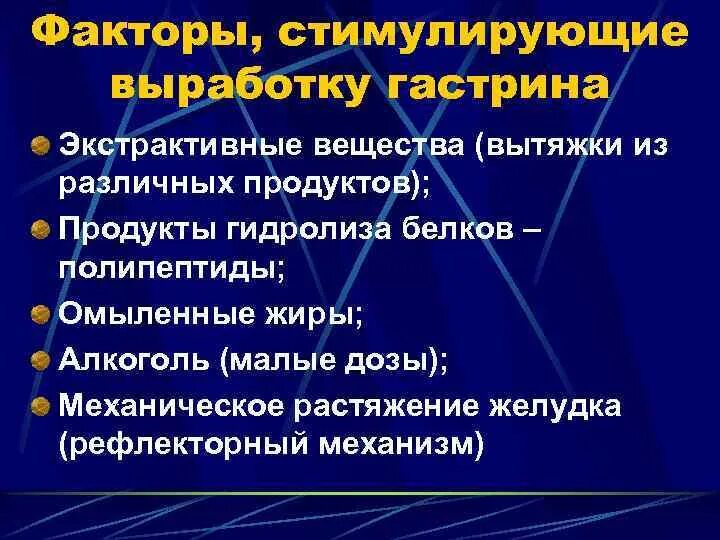 Факторы, стимулирующие выработку гастрина

Экстрактивные вещества (вытяжки из различных продуктов);

Продукты гидролиза белков – полипептиды;

Омыленные жиры;

Алкоголь (малые дозы);

Механическое растяжение желудка (рефлекторный механизм)